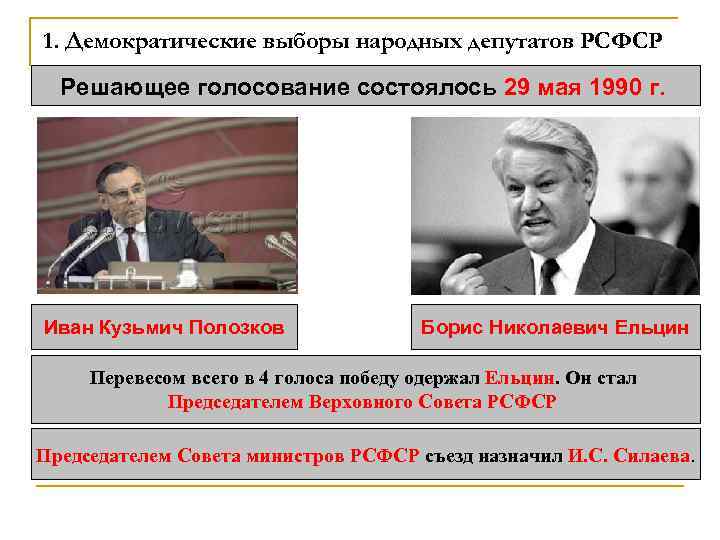 1. Демократические выборы народных депутатов РСФСР

Решающее голосование состоялось 29 мая 1990 г.

Иван Кузьмич Полозков

Борис Николаевич Ельцин

Перевесом всего в 4 голоса победу одержал Ельцин. Он стал Председателем Верховного Совета РСФСР

Председателем Совета министров РСФСР съезд назначил И.С. Силаева.